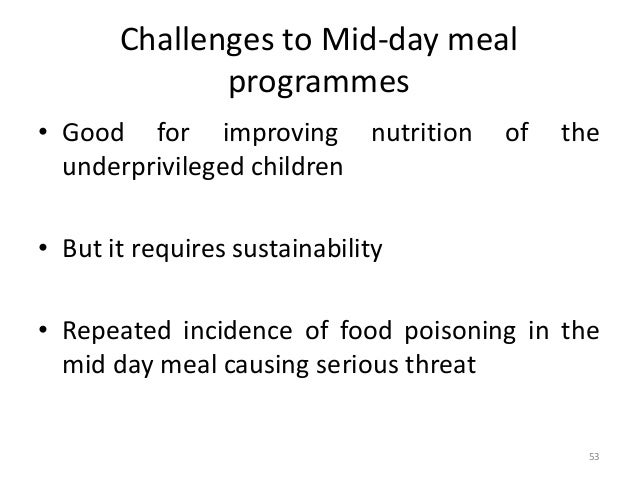 Challenges to Mid-day meal programmes

• Good for improving nutrition of the underprivileged children

• But it requires sustainability

• Repeated incidence of food poisoning in the mid day meal causing serious threat

53